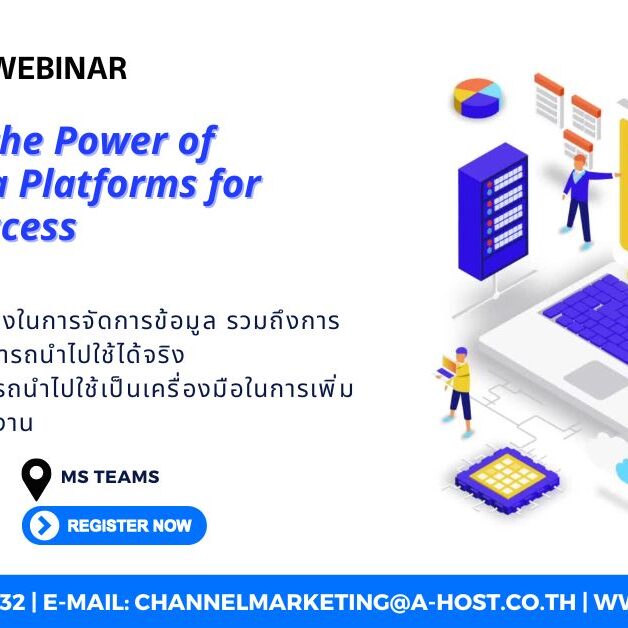 WEBINAR

he Power of
a Platforms for
cess

งในการจัดการข้อมูล รวมถึงการ
ารถนำไปใช้ได้จริง
รถนำไปใช้เป็นเครื่องมือในการเพิ่ม
งาน

MS TEAMS

REGISTER NOW

32 | E-MAIL: CHANNELMARKETING@A-HOST.CO.TH | WW